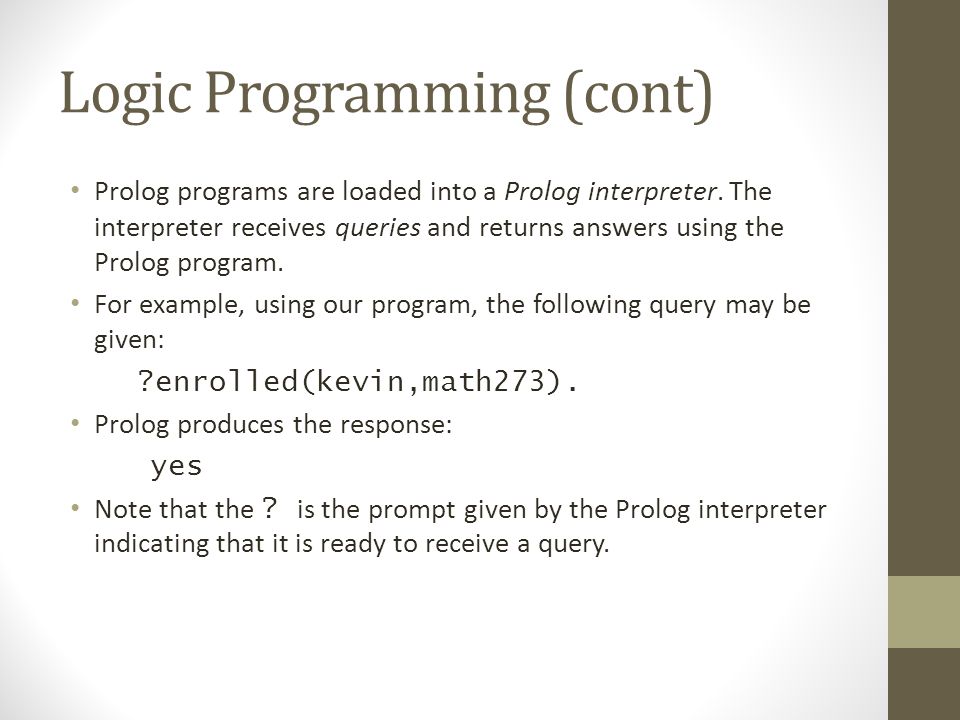 Logic Programming (cont)

• Prolog programs are loaded into a Prolog interpreter. The interpreter receives queries and returns answers using the Prolog program.

• For example, using our program, the following query may be given:

?enrolled(kevin,math273).

• Prolog produces the response:

yes

• Note that the ? is the prompt given by the Prolog interpreter indicating that it is ready to receive a query.